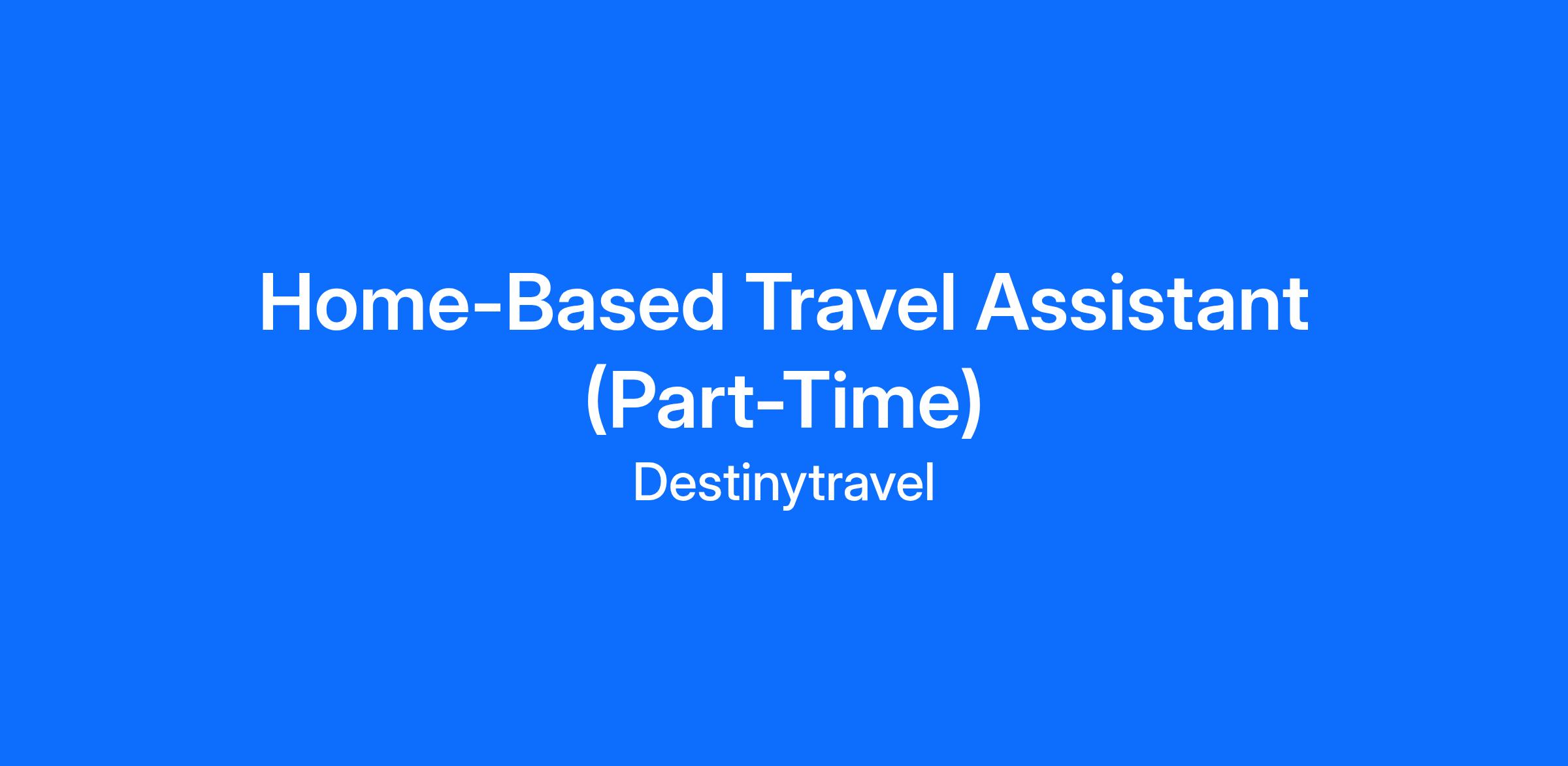 Home-Based Travel Assistant (Part-Time)

Destinytravel